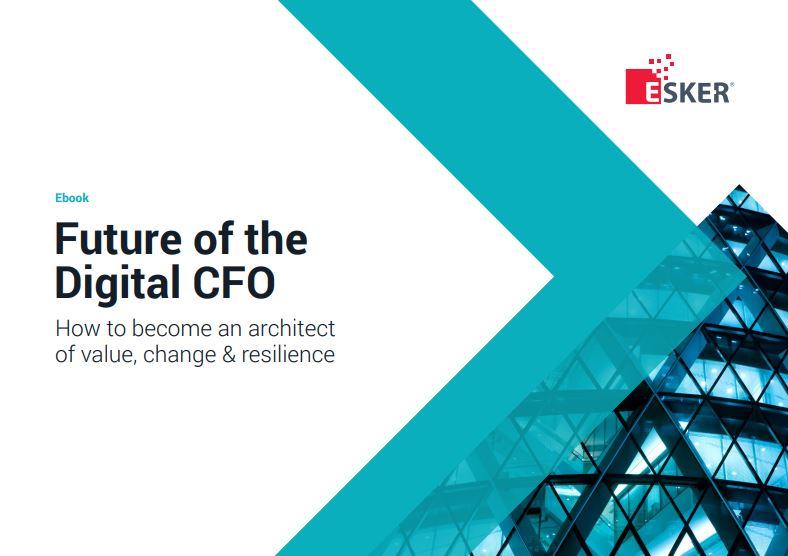 ESKER®

Ebook

Future of the Digital CFO

How to become an architect of value, change & resilience